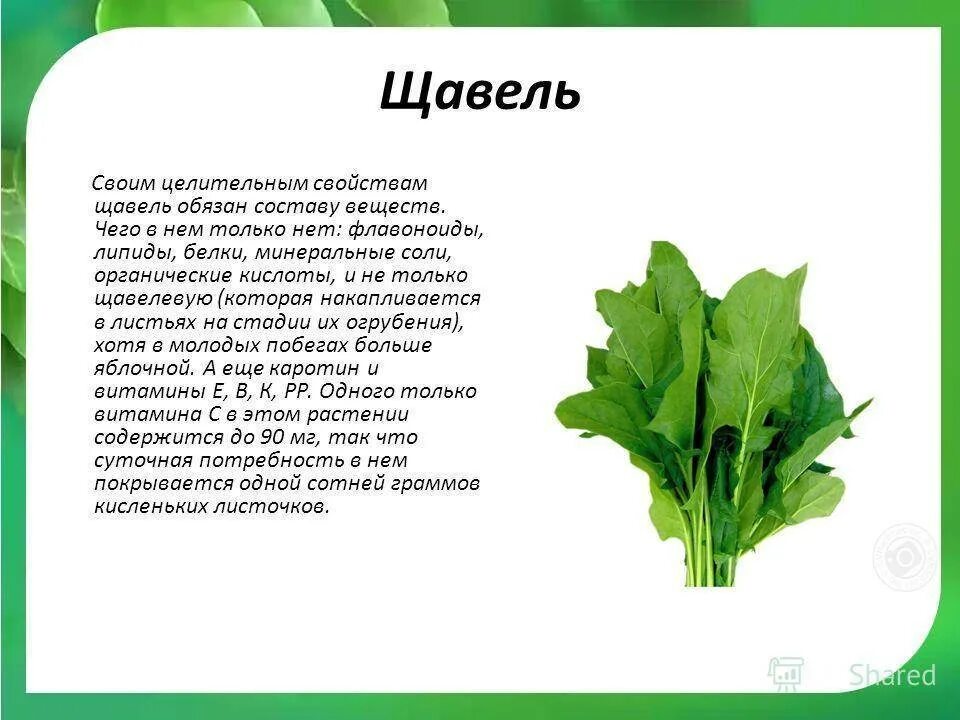 Щавель

Своим целительным свойствам щавель обязан составу веществ. Чего в нем только нет: флавоноиды, липиды, белки, минеральные соли, органические кислоты, и не только щавелевую (которая накапливается в листьях на стадии их огрубения), хотя в молодых побегах больше яблочной. А еще каротин и витамины Е, В, К, РР. Одного только витамина С в этом растении содержится до 90 мг, так что суточная потребность в нем покрывается одной сотней граммов кисленьких листочков.

Shared